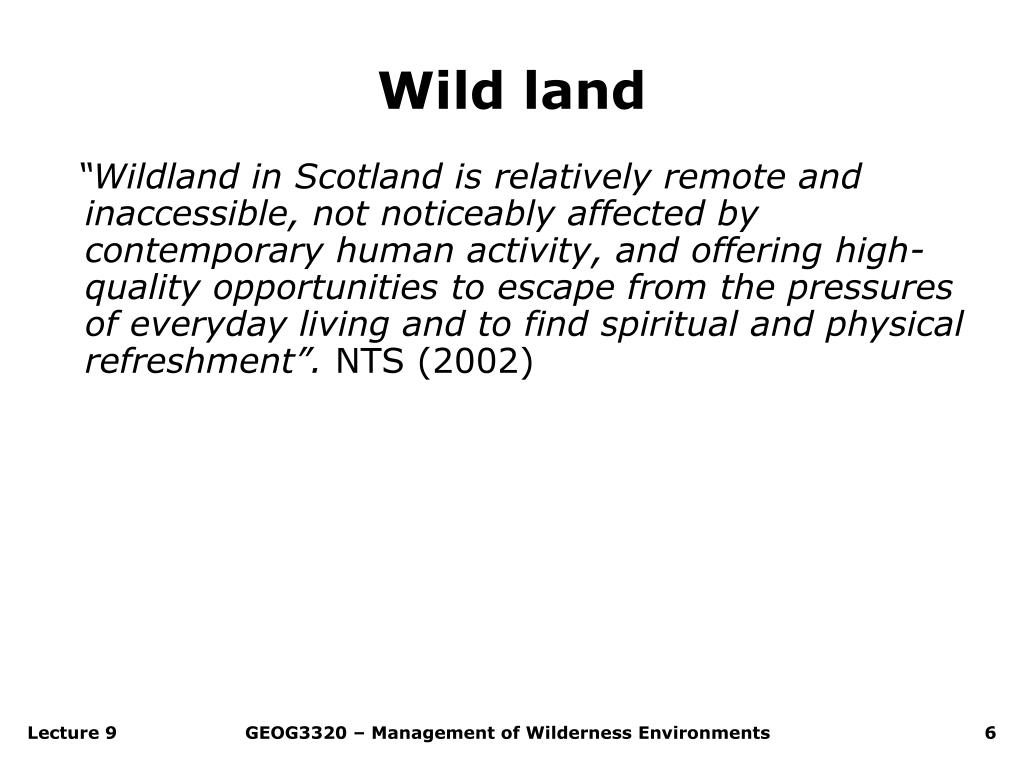 Wild land

“Wildland in Scotland is relatively remote and inaccessible, not noticeably affected by contemporary human activity, and offering high-quality opportunities to escape from the pressures of everyday living and to find spiritual and physical refreshment”. NTS (2002)

Lecture 9

GEOG3320 – Management of Wilderness Environments

6